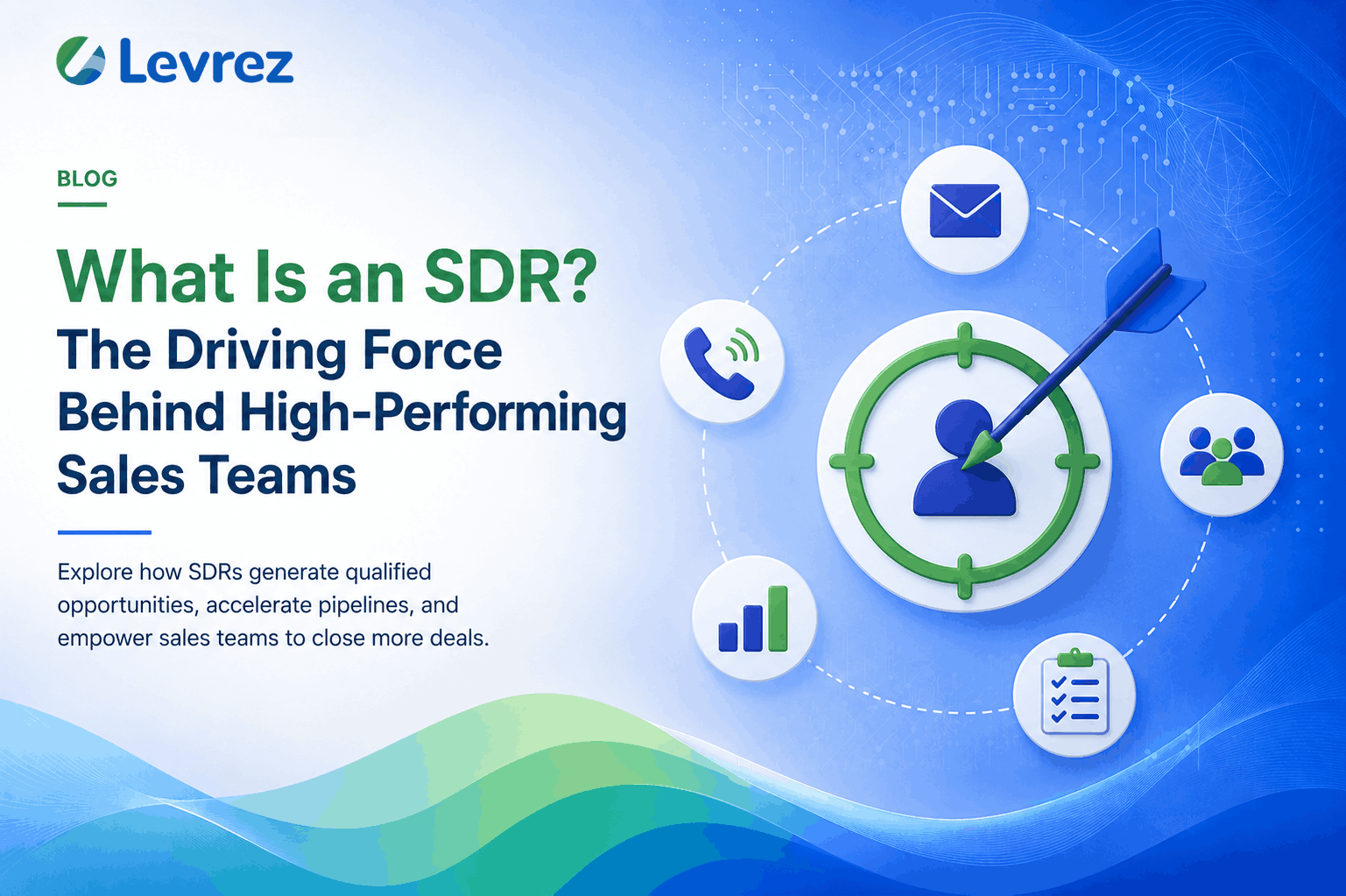 Levrez

BLOG

What Is an SDR?
The Driving Force Behind High-Performing Sales Teams

Explore how SDRs generate qualified opportunities, accelerate pipelines, and empower sales teams to close more deals.